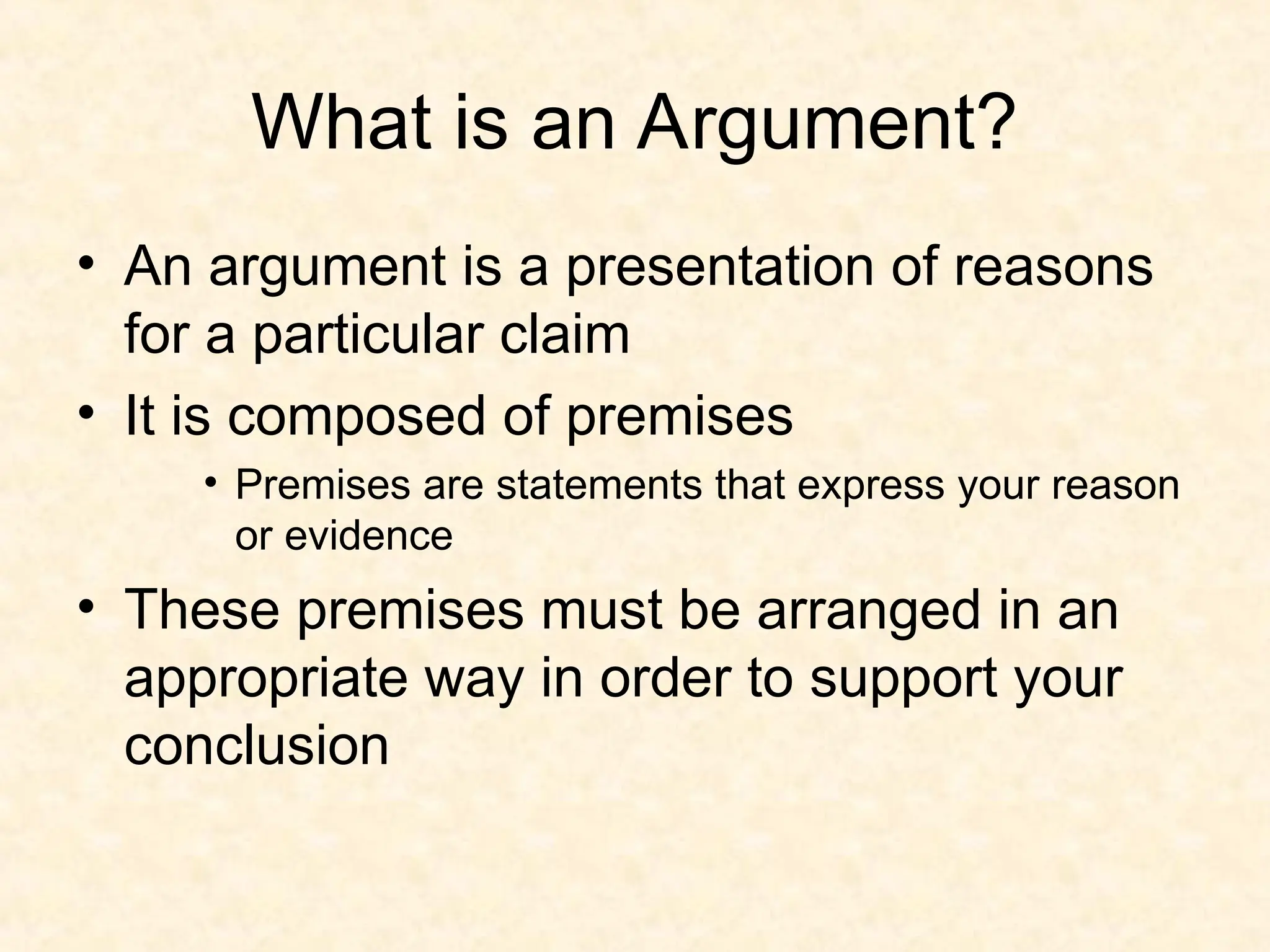 What is an Argument?

• An argument is a presentation of reasons for a particular claim
• It is composed of premises
  • Premises are statements that express your reason or evidence
• These premises must be arranged in an appropriate way in order to support your conclusion